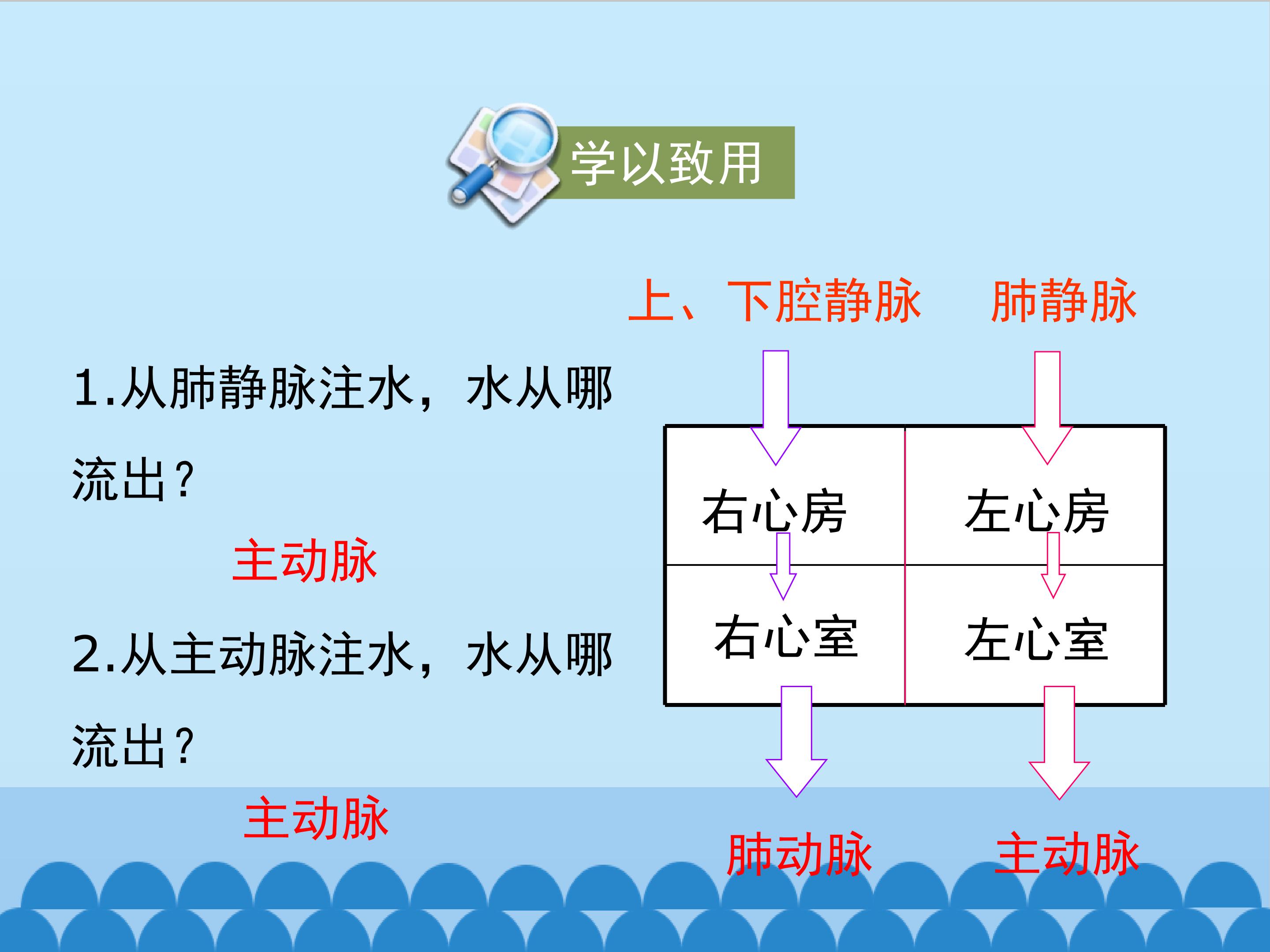 学以致用

1.从肺静脉注水，水从哪流出？

主动脉

2.从主动脉注水，水从哪流出？

主动脉

上、下腔静脉 肺静脉

右心房 左心房

右心室 左心室

肺动脉 主动脉